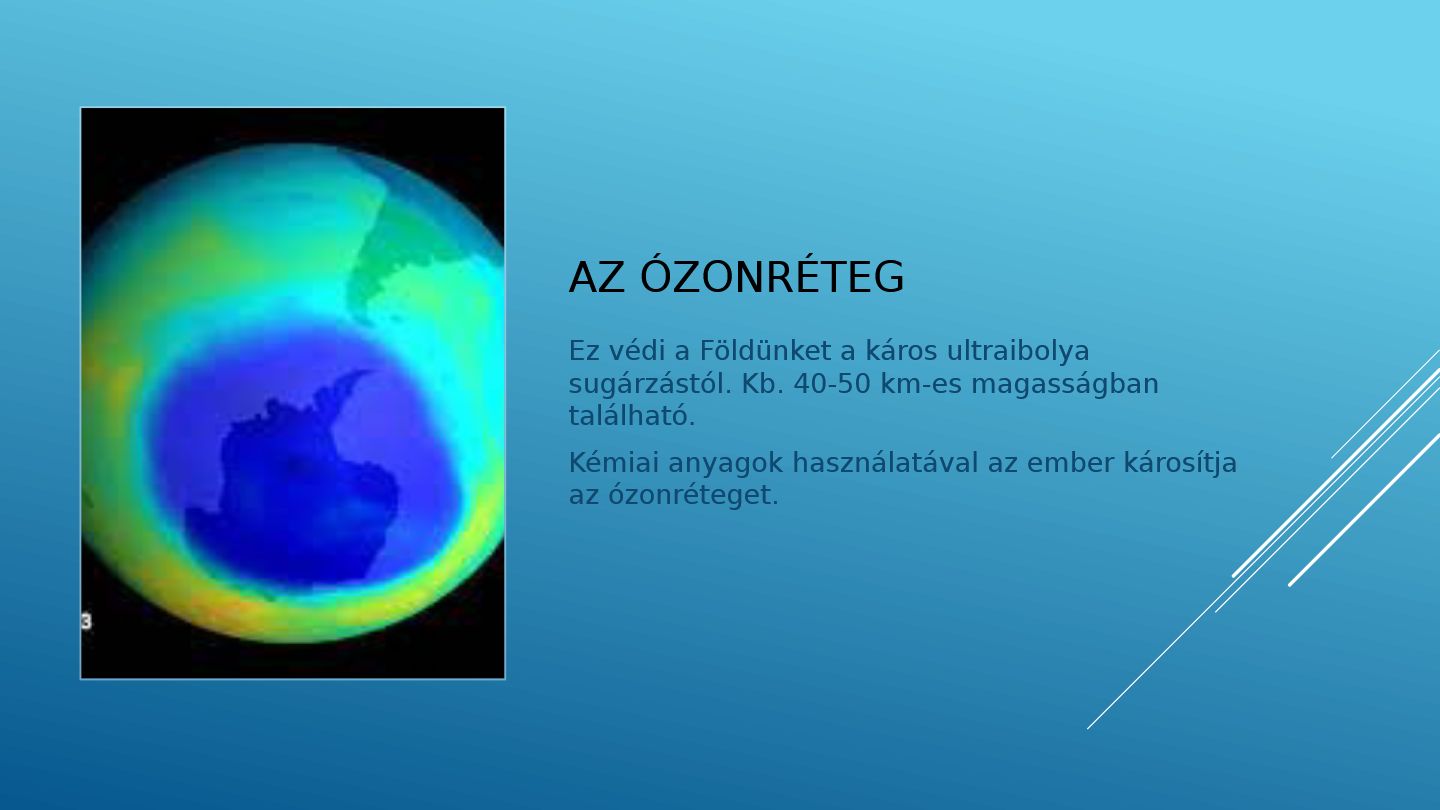 3

AZ ÓZONRÉTEG

Ez védi a Földünket a káros ultraibolya sugárzástól. Kb. 40-50 km-es magasságban található.

Kémiai anyagok használatával az ember károsítja az ózonréteget.